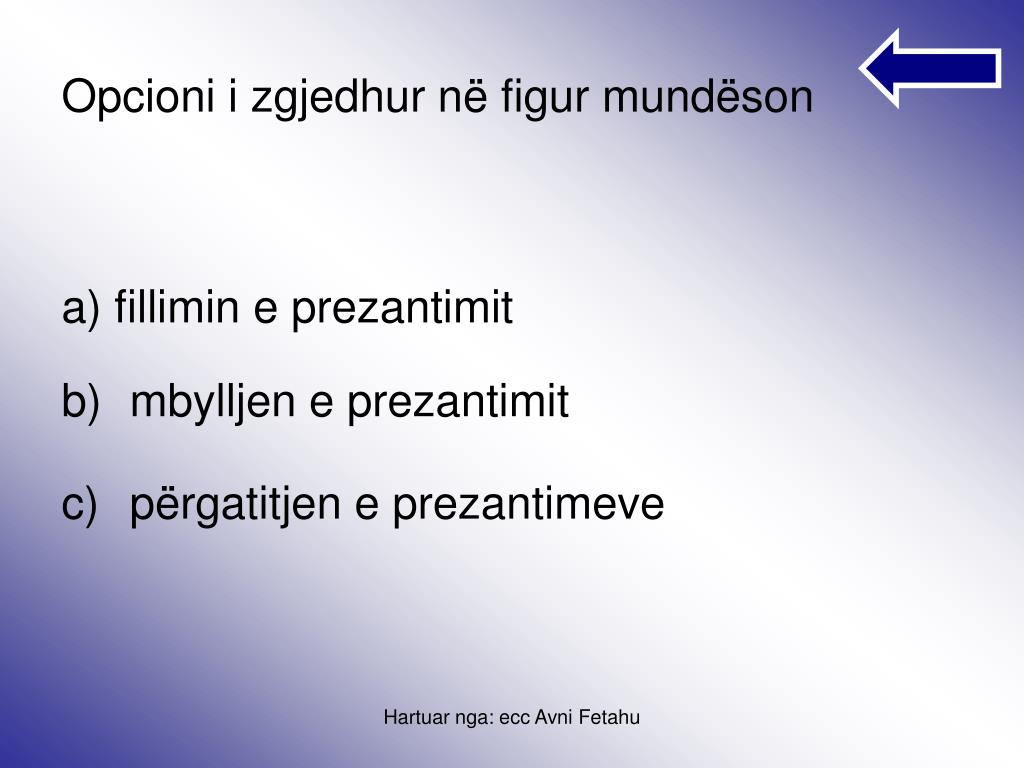 Opcioni i zgjedhur në figur mundëson

a) fillimin e prezantimit

b) mbylljen e prezantimit

c) përgatitjen e prezantimeve

Hartuar nga: ecc Avni Fetahu